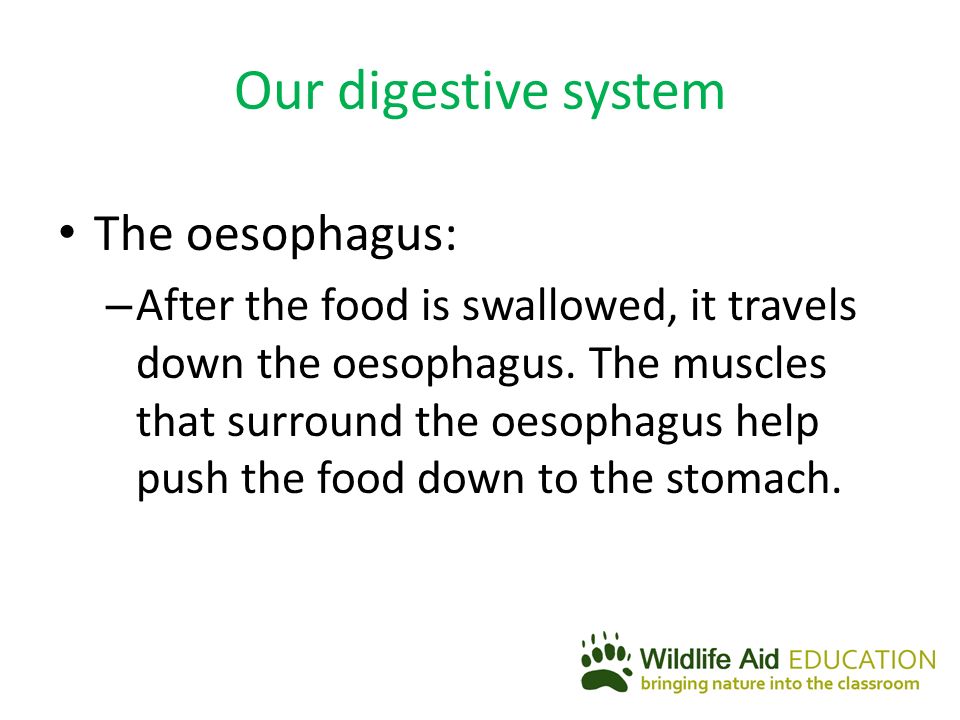 Our digestive system

• The oesophagus:

– After the food is swallowed, it travels down the oesophagus. The muscles that surround the oesophagus help push the food down to the stomach.

Wildlife Aid EDUCATION
bringing nature into the classroom